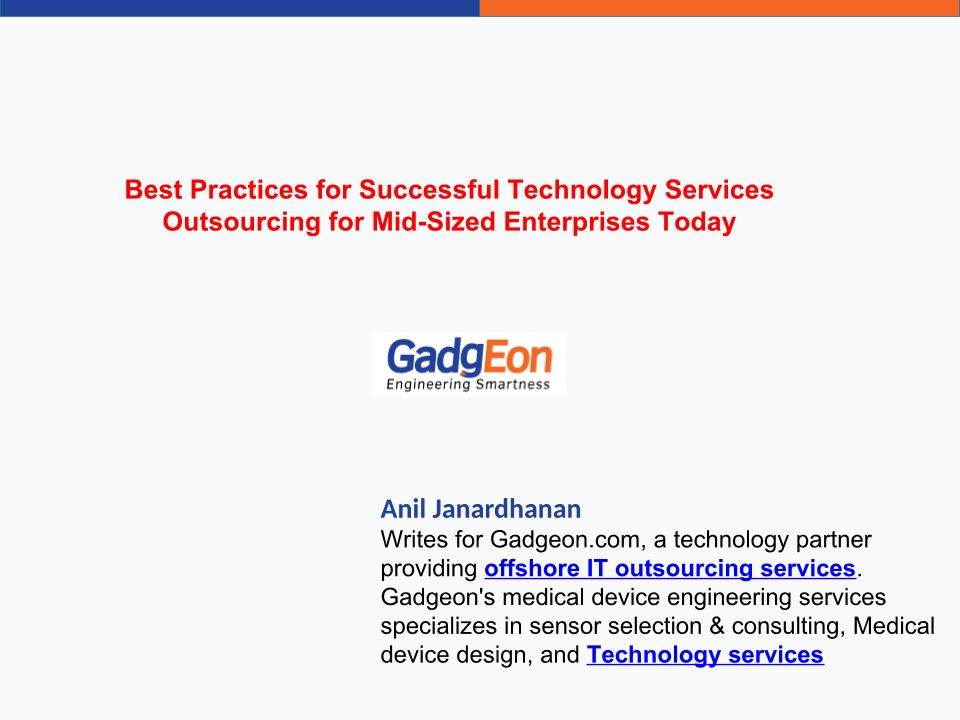 Best Practices for Successful Technology Services Outsourcing for Mid-Sized Enterprises Today

GadgEon
Engineering Smartness

Anil Janardhanan
Writes for Gadgeon.com, a technology partner providing offshore IT outsourcing services. Gadgeon's medical device engineering services specializes in sensor selection & consulting, Medical device design, and Technology services